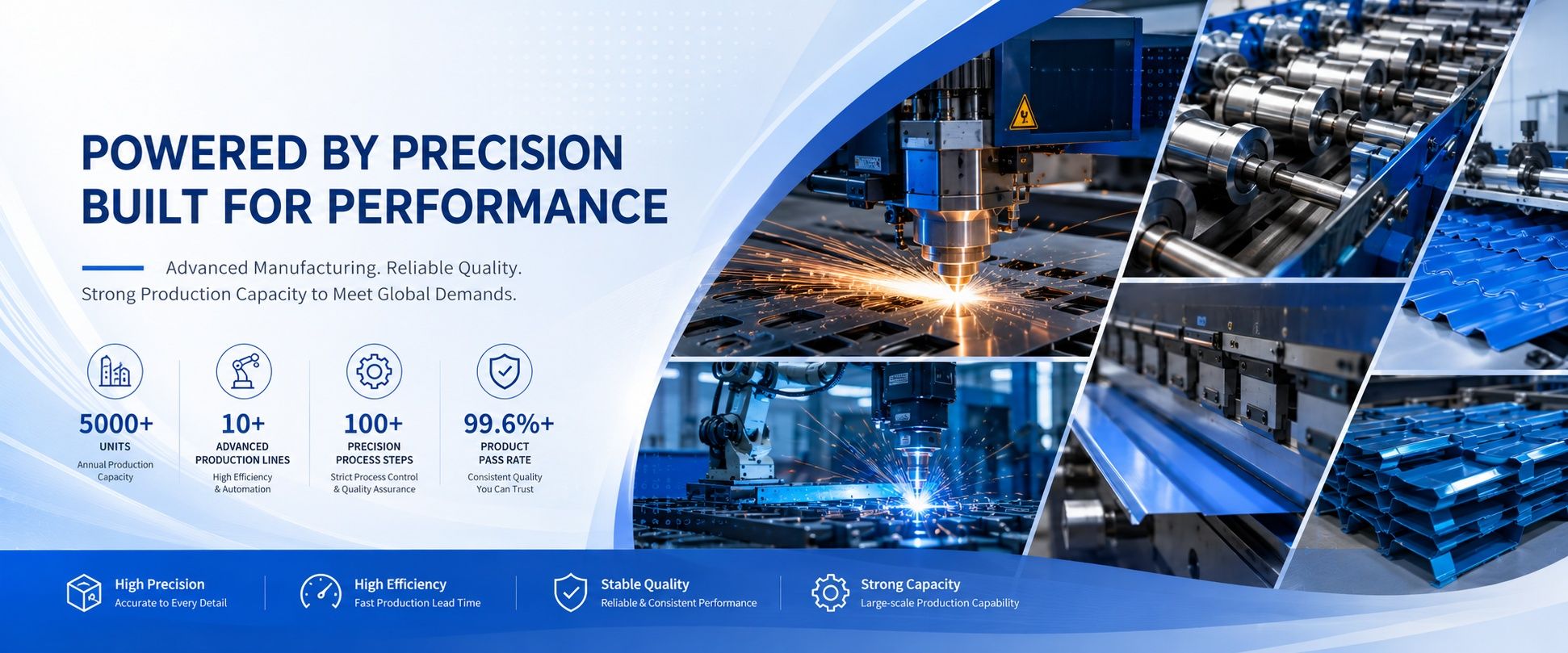 POWERED BY PRECISION
BUILT FOR PERFORMANCE

Advanced Manufacturing. Reliable Quality.
Strong Production Capacity to Meet Global Demands.

5000+
UNITS
Annual Production Capacity

10+
ADVANCED PRODUCTION LINES
High Efficiency & Automation

100+
PRECISION PROCESS STEPS
Strict Process Control & Quality Assurance

99.6%+
PRODUCT PASS RATE
Consistent Quality You Can Trust

High Precision
Accurate to Every Detail

High Efficiency
Fast Production Lead Time

Stable Quality
Reliable & Consistent Performance

Strong Capacity
Large-scale Production Capability